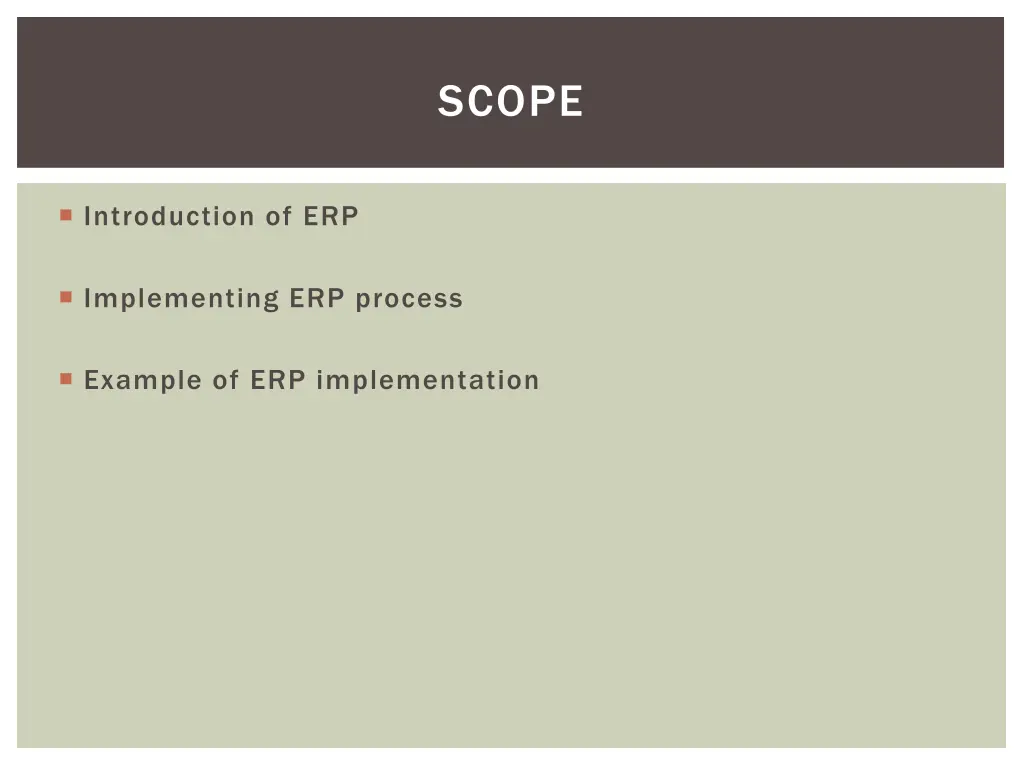 SCOPE

Introduction of ERP

Implementing ERP process

Example of ERP implementation